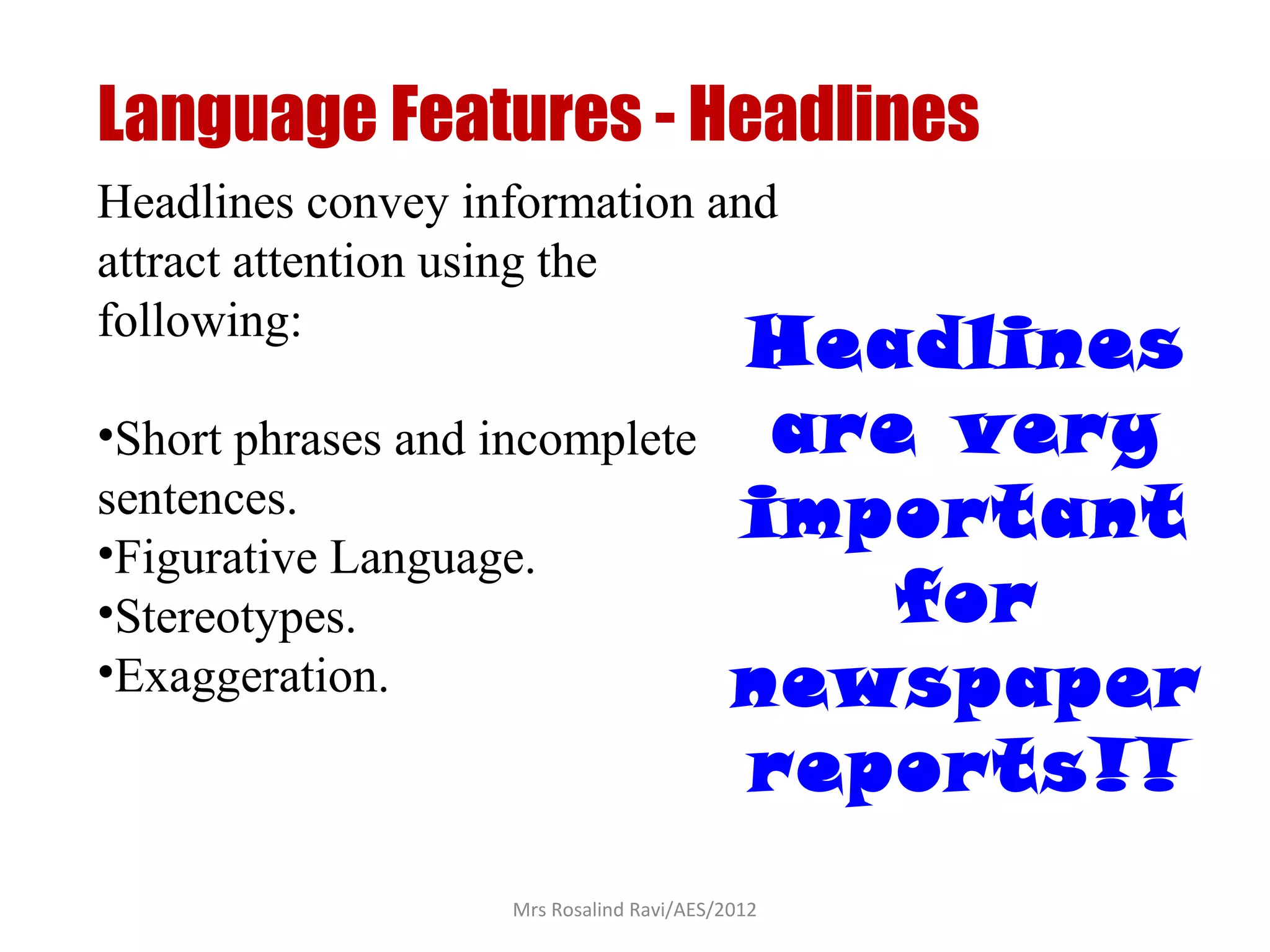 Language Features - Headlines

Headlines convey information and attract attention using the following:

•Short phrases and incomplete sentences.
•Figurative Language.
•Stereotypes.
•Exaggeration.

Headlines are very important for newspaper reports!!

Mrs Rosalind Ravi/AES/2012